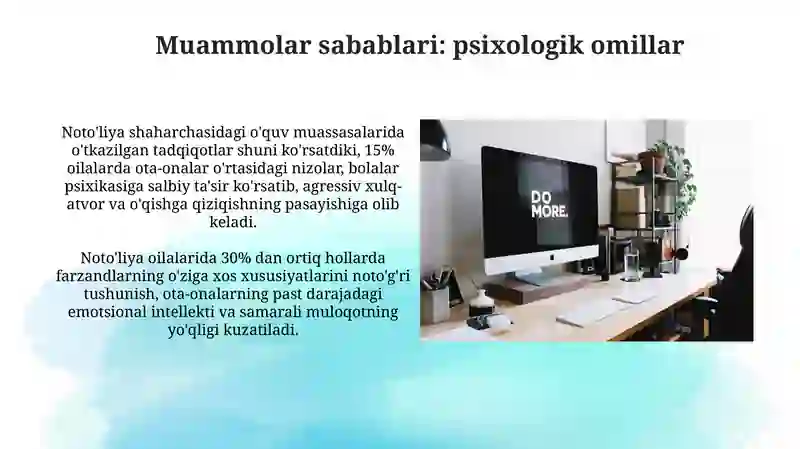 Muammolar sabablari: psixologik omillar

Noto'liya shaharchasidagi o'quv muassasalarida o'tkazilgan tadqiqotlar shuni ko'rsatdiki, 15% oilalarda ota-onalar o'rtasidagi nizolar, bolalar psixikasiga salbiy ta'sir ko'rsatib, agressiv xulq-atvor va o'qishga qiziqishning pasayishiga olib keladi.

Noto'liya oilalarida 30% dan ortiq hollarda farzandlarning o'ziga xos xususiyatlarini noto'g'ri tushunish, ota-onalarning past darajadagi emotsional intellekti va samarali muloqotning yo'qligi kuzatiladi.

DO MORE.